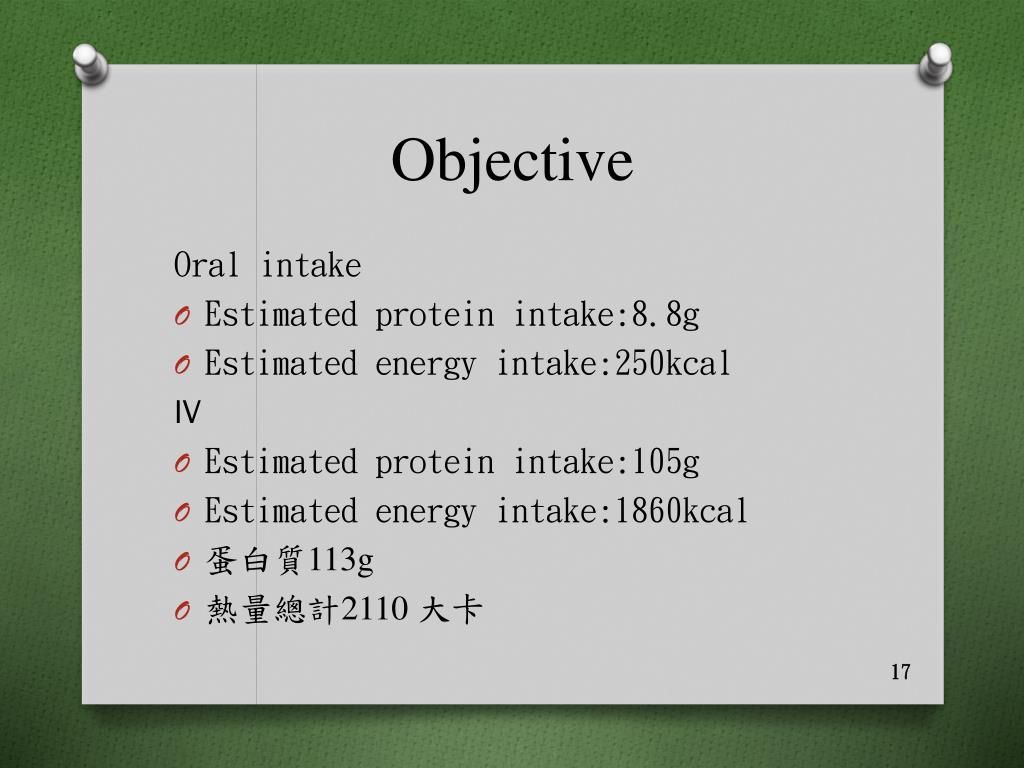 Objective

Oral intake
O Estimated protein intake:8.8g
O Estimated energy intake:250kcal
IV
O Estimated protein intake:105g
O Estimated energy intake:1860kcal
O 蛋白質113g
O 熱量總計2110 大卡

17